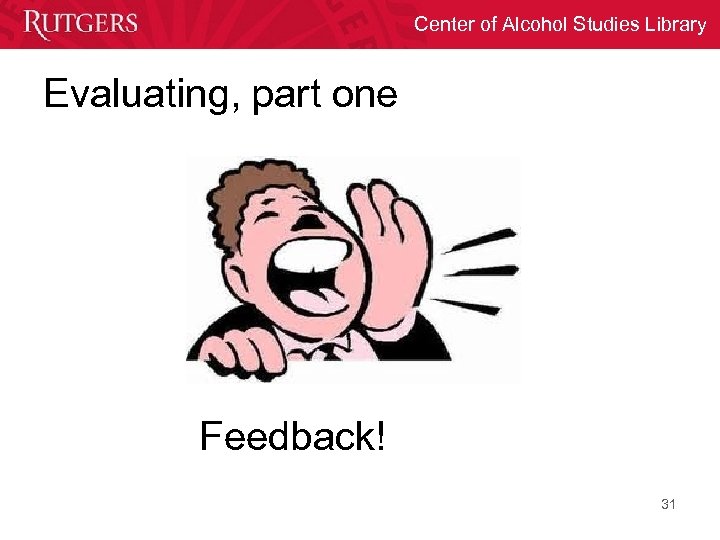 RUTGERS

Center of Alcohol Studies Library

Evaluating, part one

Feedback!

31